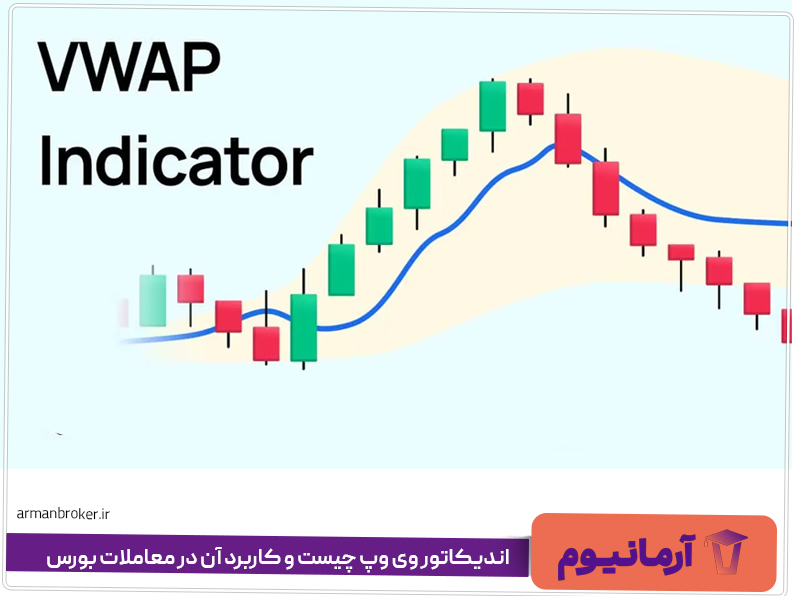 VWAP
Indicator

armanbroker.ir

اندیکاتور وی وپ چیست و کاربرد آن در معاملات بورس

آرمانیوم